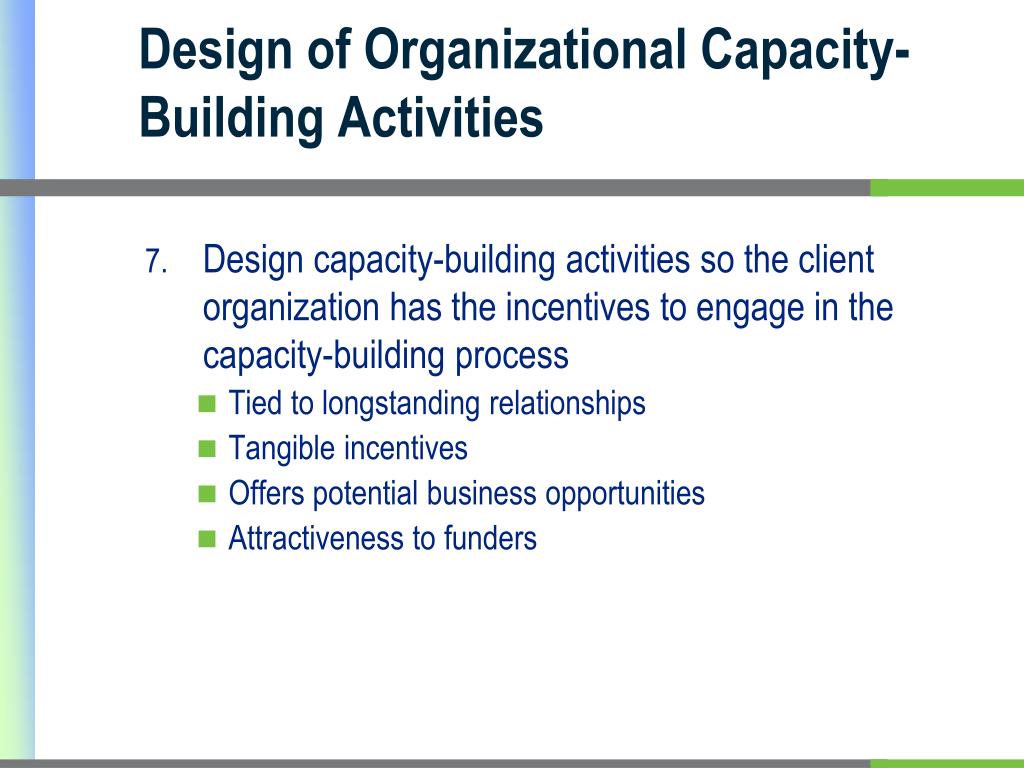 Design of Organizational Capacity-Building Activities

7. Design capacity-building activities so the client organization has the incentives to engage in the capacity-building process

- Tied to longstanding relationships
- Tangible incentives
- Offers potential business opportunities
- Attractiveness to funders